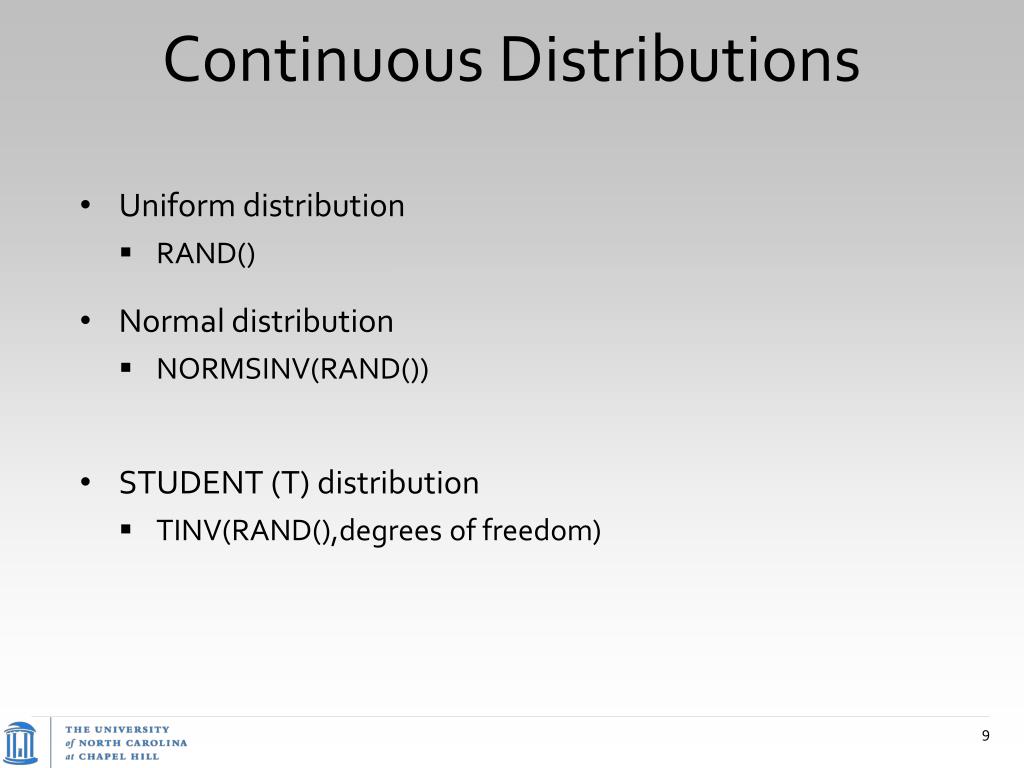 Continuous Distributions

• Uniform distribution
  ▪ RAND()

• Normal distribution
  ▪ NORMSINV(RAND())

• STUDENT (T) distribution
  ▪ TINV(RAND(),degrees of freedom)

THE UNIVERSITY
of NORTH CAROLINA
at CHAPEL HILL

9